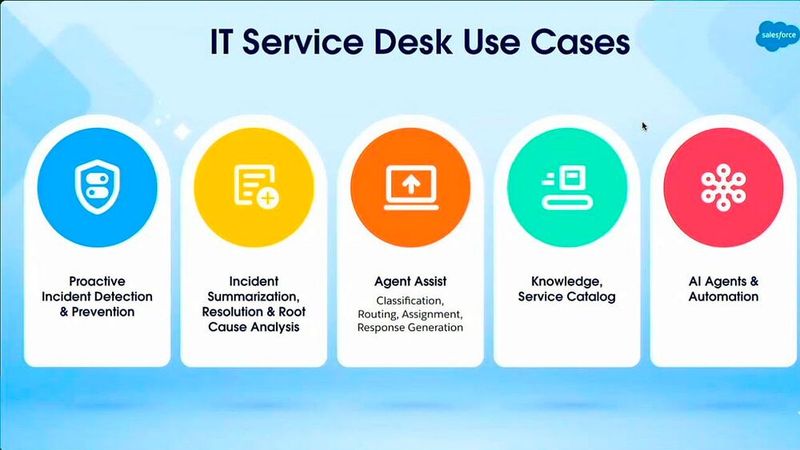 IT Service Desk Use Cases

salesforce

Proactive Incident Detection & Prevention

Incident Summarization, Resolution & Root Cause Analysis

Agent Assist
Classification, Routing, Assignment, Response Generation

Knowledge, Service Catalog

AI Agents & Automation